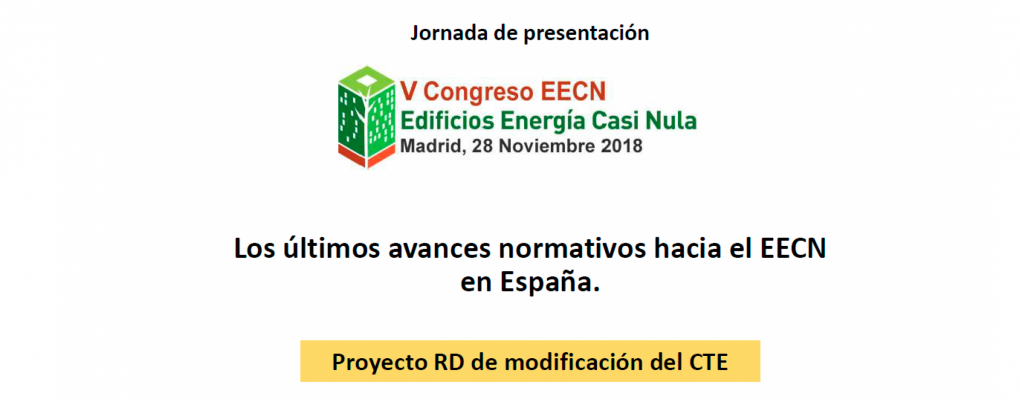 Jornada de presentación

V Congreso EECN
Edificios Energía Casi Nula
Madrid, 28 Noviembre 2018

Los últimos avances normativos hacia el EECN en España.

Proyecto RD de modificación del CTE